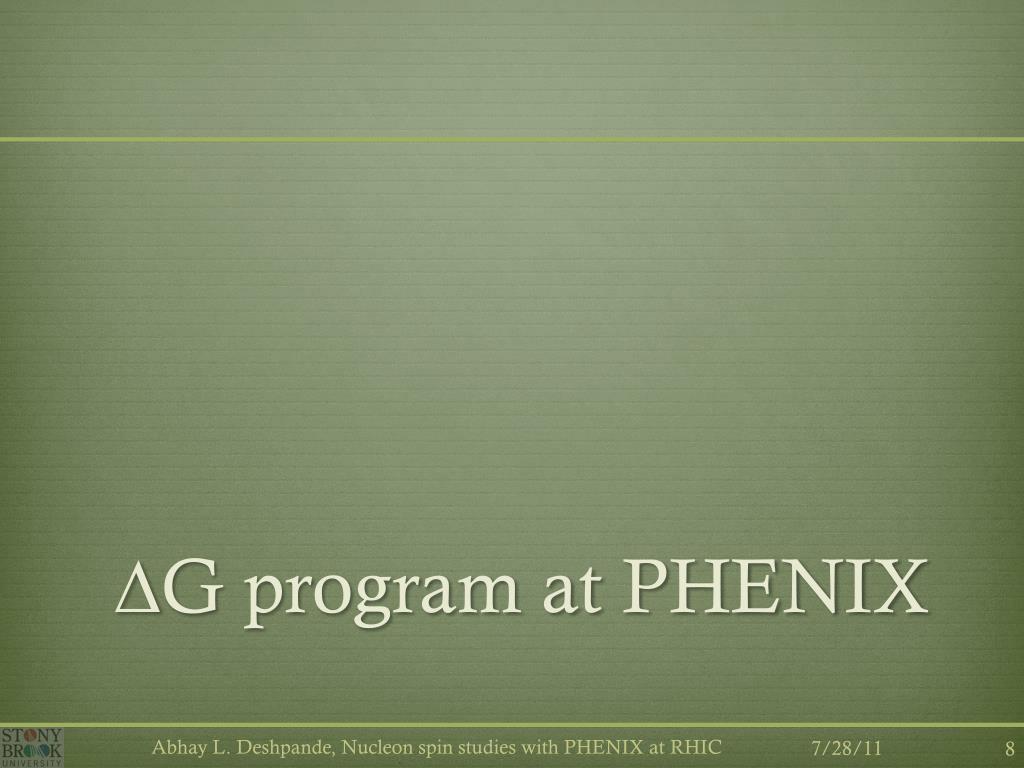 $\Delta$G program at PHENIX

STONY BROOK UNIVERSITY

Abhay L. Deshpande, Nucleon spin studies with PHENIX at RHIC

7/28/11

8